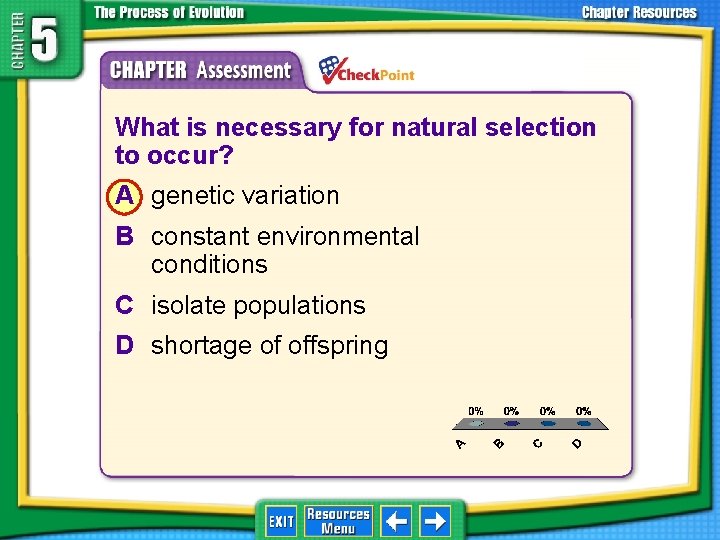 CHAPTER 5

The Process of Evolution

Chapter Resources

CHAPTER Assessment

CheckPoint

What is necessary for natural selection to occur?

A genetic variation

B constant environmental conditions

C isolate populations

D shortage of offspring

0% 0% 0% 0%

A B C D

EXIT

Resources Menu